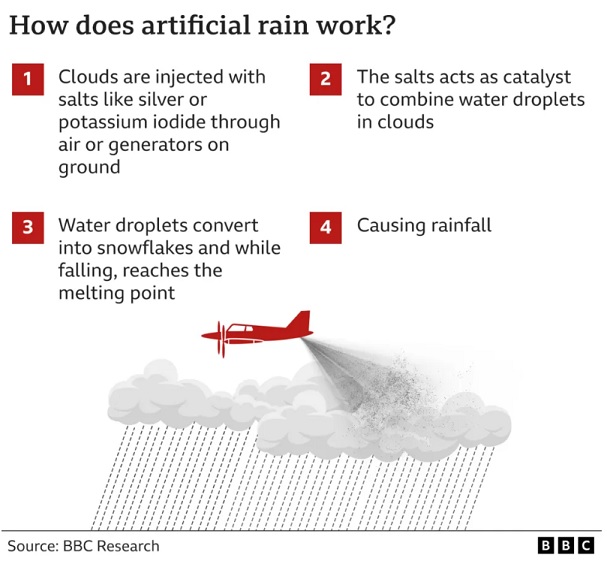 How does artificial rain work?

1 Clouds are injected with salts like silver or potassium iodide through air or generators on ground

2 The salts acts as catalyst to combine water droplets in clouds

3 Water droplets convert into snowflakes and while falling, reaches the melting point

4 Causing rainfall

Source: BBC Research

BBC